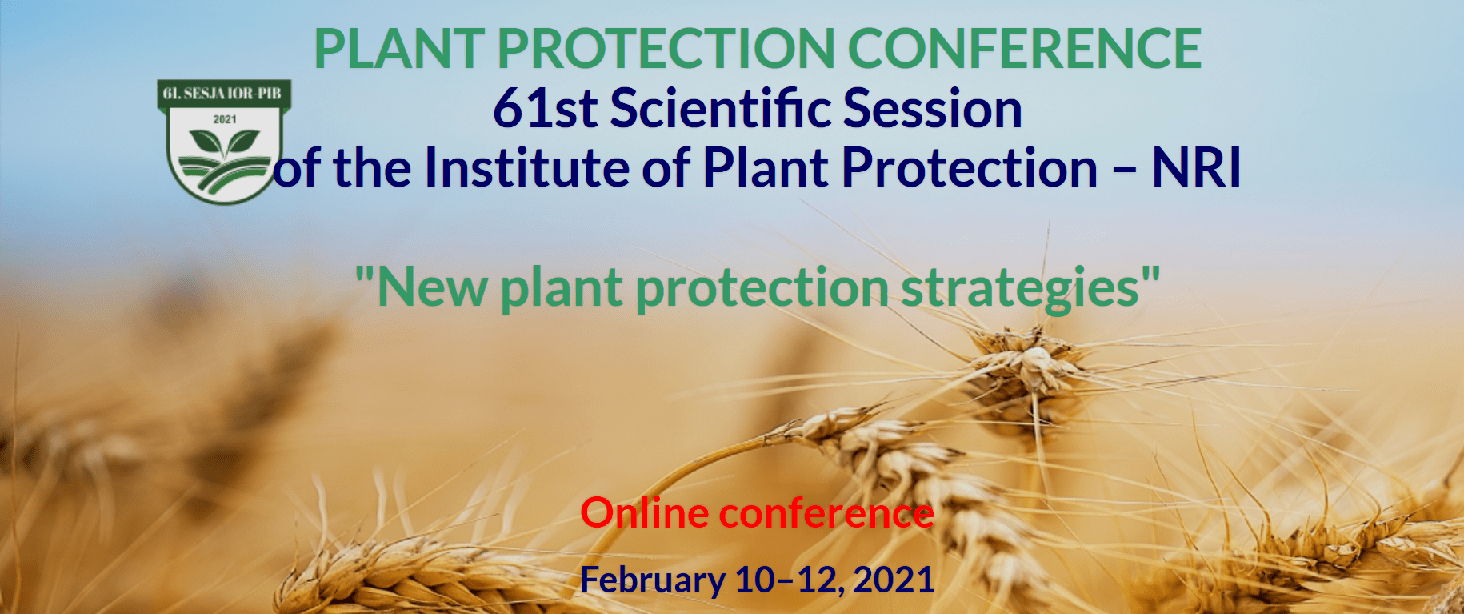 PLANT PROTECTION CONFERENCE

61. SESJA IOR PIB
2021

61st Scientific Session of the Institute of Plant Protection – NRI

"New plant protection strategies"

Online conference

February 10–12, 2021